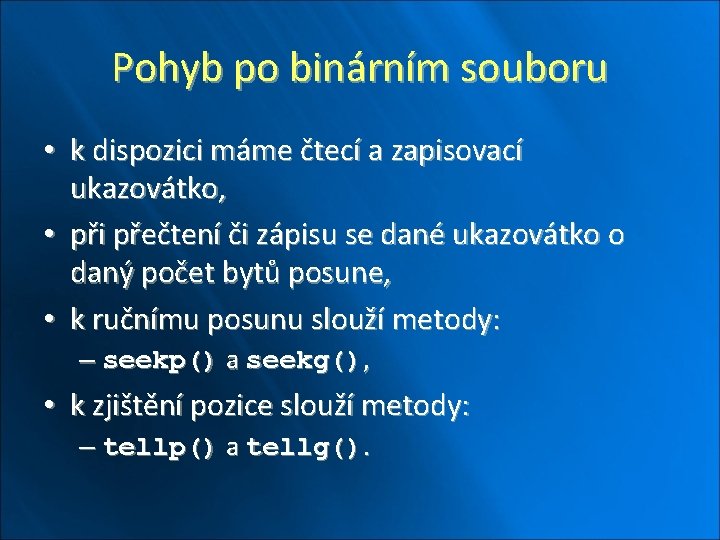 Pohyb po binárním souboru

• k dispozici máme čtecí a zapisovací ukazovátko,
• při přečtení či zápisu se dané ukazovátko o daný počet bytů posune,
• k ručnímu posunu slouží metody:
– seekp() a seekg(),
• k zjištění pozice slouží metody:
– tellp() a tellg().